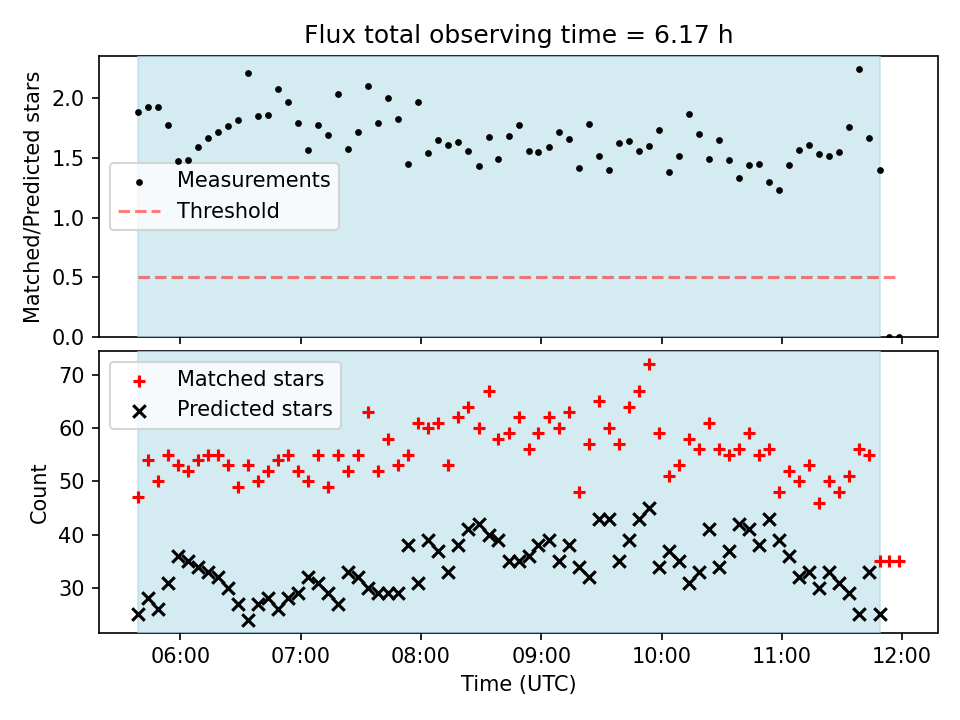 Flux total observing time = 6.17 h

Matched/Predicted stars

2.0
1.5
1.0
0.5
0.0

Measurements
Threshold

Count

70
60
50
40
30

Matched stars
Predicted stars

06:00
07:00
08:00
09:00
10:00
11:00
12:00

Time (UTC)